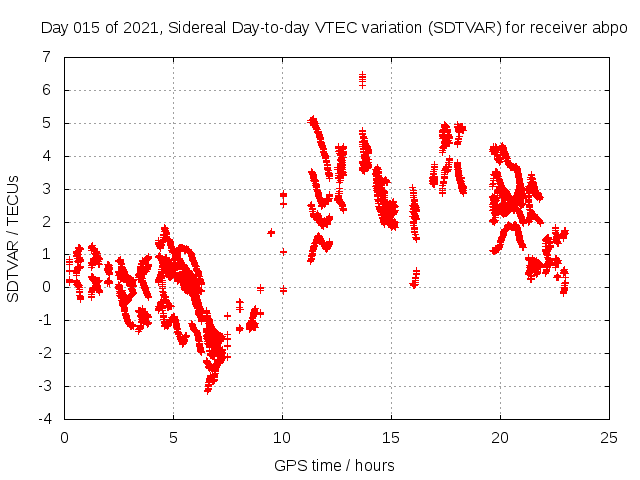 Day 015 of 2021, Sidereal Day-to-day VTEC variation (SDTVAR) for receiver abpo

SDTVAR / TECUs

7
6
5
4
3
2
1
0
-1
-2
-3
-4

0
5
10
15
20
25

GPS time / hours